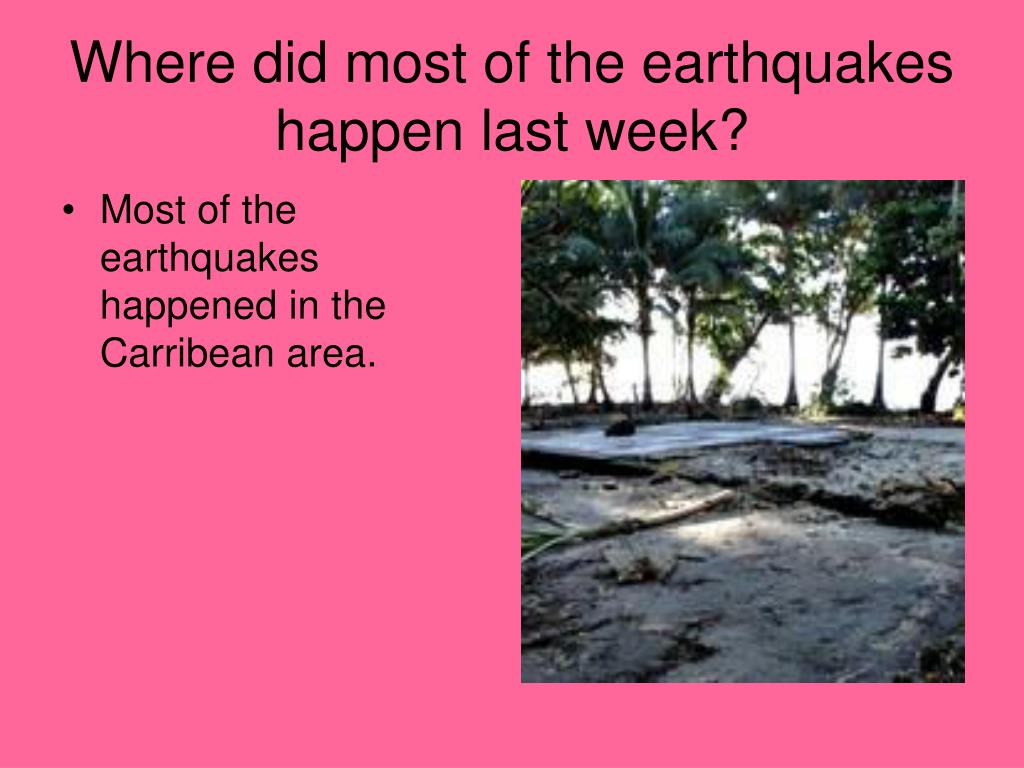 Where did most of the earthquakes happen last week?

• Most of the earthquakes happened in the Carribean area.